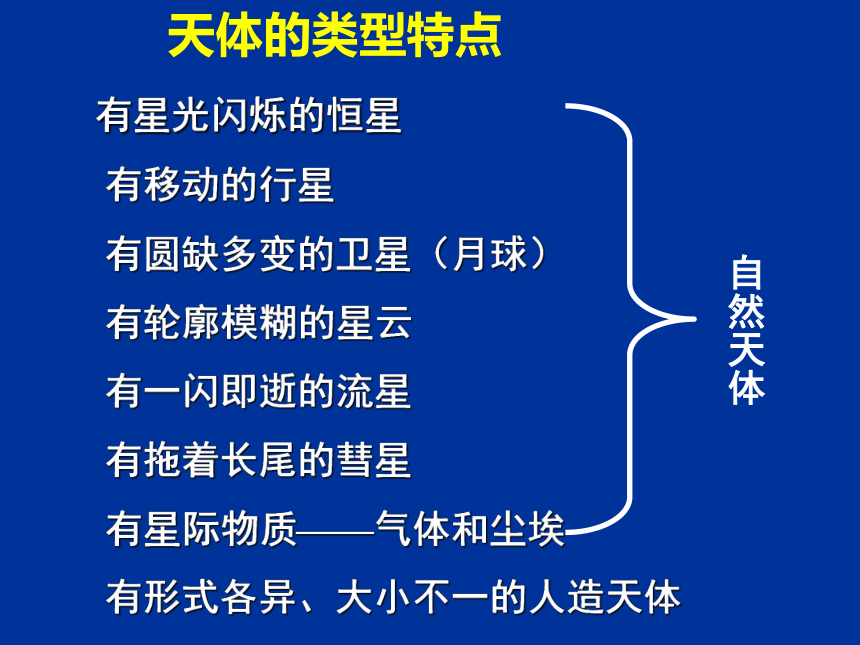 天体的类型特点

有星光闪烁的恒星

有移动的行星

有圆缺多变的卫星（月球）

有轮廓模糊的星云

有一闪即逝的流星

有拖着长尾的彗星

有星际物质——气体和尘埃

有形式各异、大小不一的人造天体

自然天体